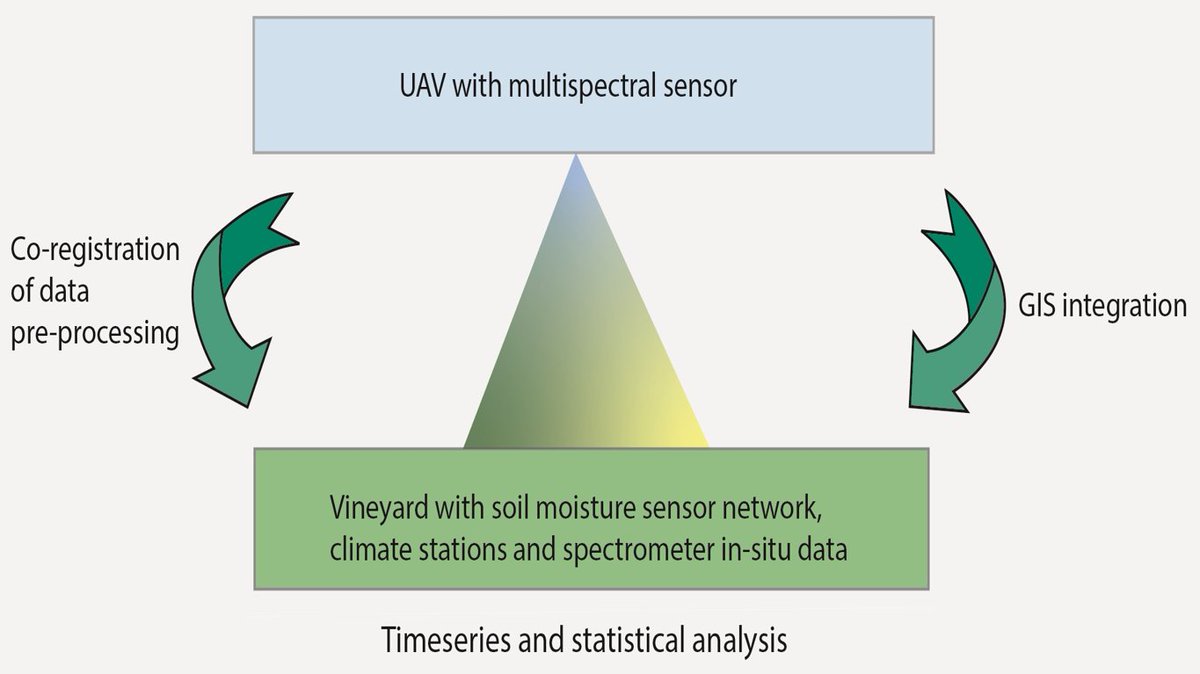 UAV with multispectral sensor

Co-registration of data pre-processing

GIS integration

Vineyard with soil moisture sensor network, climate stations and spectrometer in-situ data

Timeseries and statistical analysis